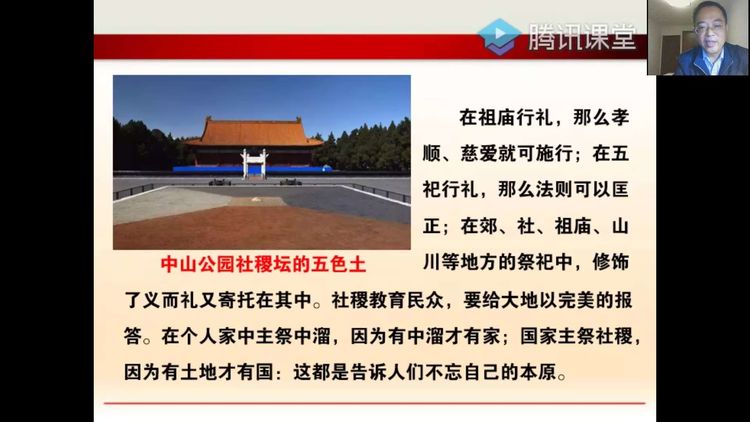 腾讯课堂

中山公园社稷坛的五色土

在祖庙行礼，那么孝顺、慈爱就可施行；在五祀行礼，那么法则可以匡正；在郊、社、祖庙、山川等地方的祭祀中，修饰了义而礼又寄托在其中。社稷教育民众，要给大地以完美的报答。在个人家中主祭中溜，因为有中溜才有家；国家主祭社稷，因为有土地才有国：这都是告诉人们不忘自己的本原。